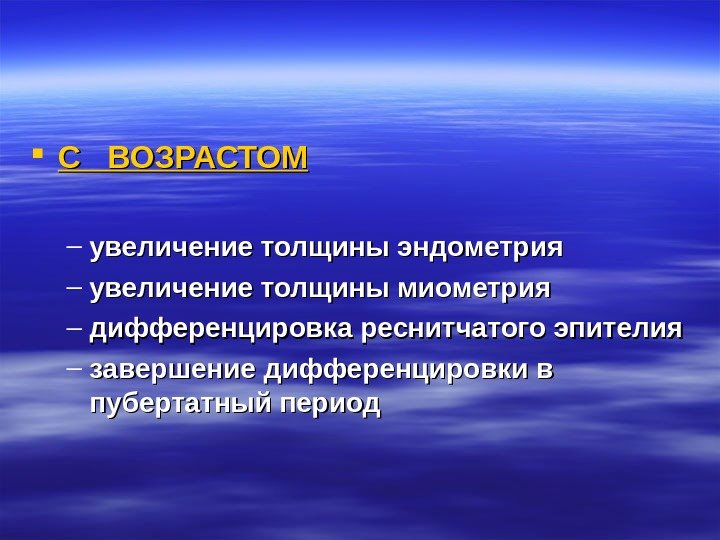 ▪ С ВОЗРАСТОМ

– увеличение толщины эндометрия
– увеличение толщины миометрия
– дифференцировка реснитчатого эпителия
– завершение дифференцировки в пубертатный период